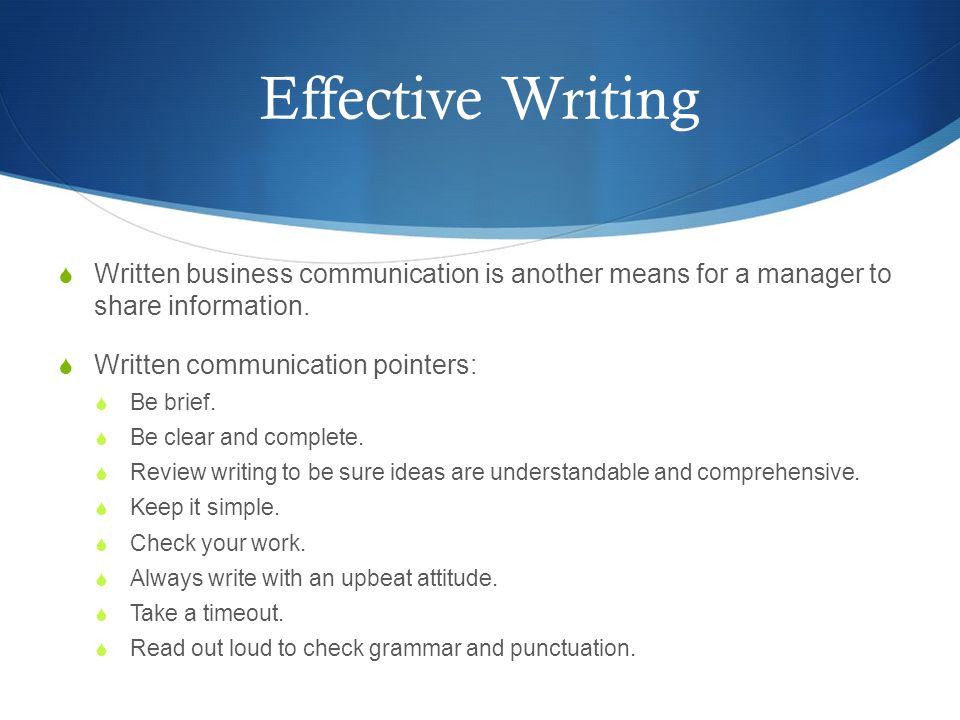 Effective Writing

Written business communication is another means for a manager to share information.

Written communication pointers:

Be brief.

Be clear and complete.

Review writing to be sure ideas are understandable and comprehensive.

Keep it simple.

Check your work.

Always write with an upbeat attitude.

Take a timeout.

Read out loud to check grammar and punctuation.